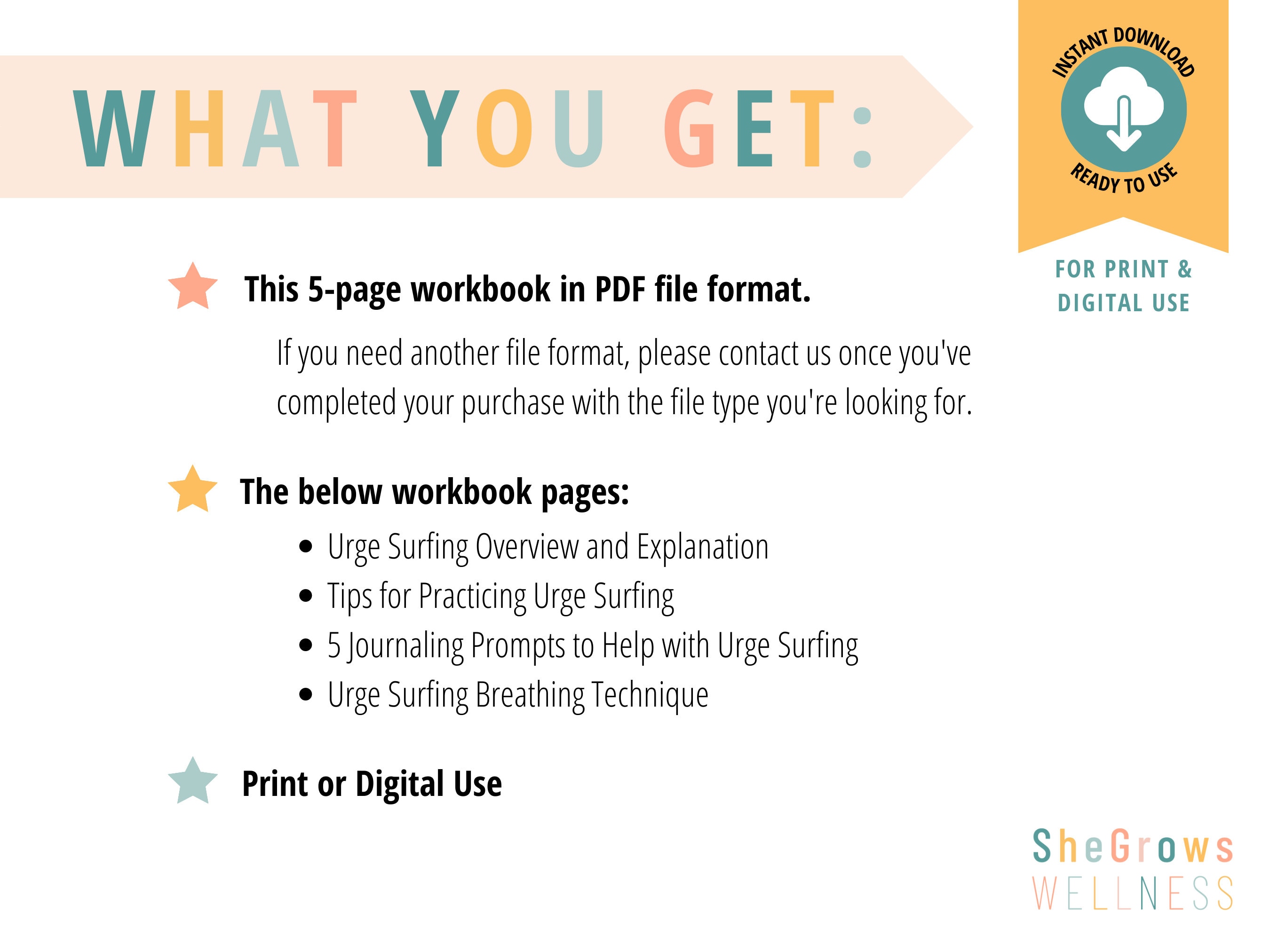 WHAT YOU GET:

INSTANT DOWNLOAD
READY TO USE

FOR PRINT & DIGITAL USE

This 5-page workbook in PDF file format.

If you need another file format, please contact us once you've completed your purchase with the file type you're looking for.

The below workbook pages:

- Urge Surfing Overview and Explanation
- Tips for Practicing Urge Surfing
- 5 Journaling Prompts to Help with Urge Surfing
- Urge Surfing Breathing Technique

Print or Digital Use

SheGrows
WELLNESS